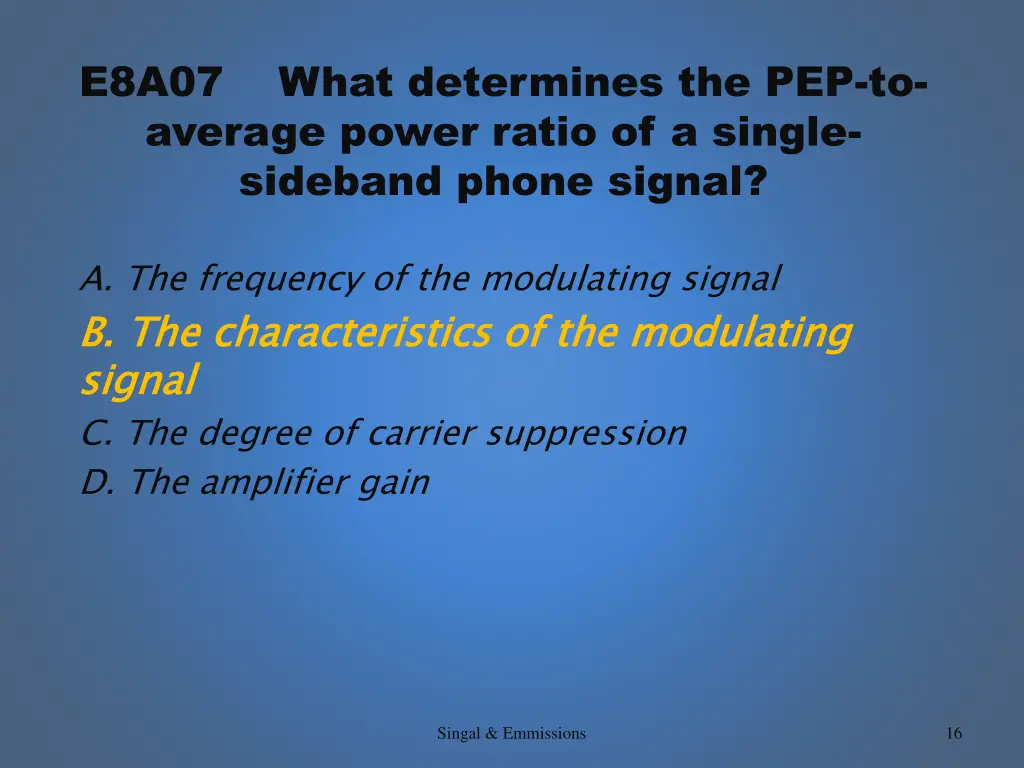 E8A07 What determines the PEP-to-average power ratio of a single-sideband phone signal?

A. The frequency of the modulating signal
B. The characteristics of the modulating signal
C. The degree of carrier suppression
D. The amplifier gain

Singal & Emmissions

16